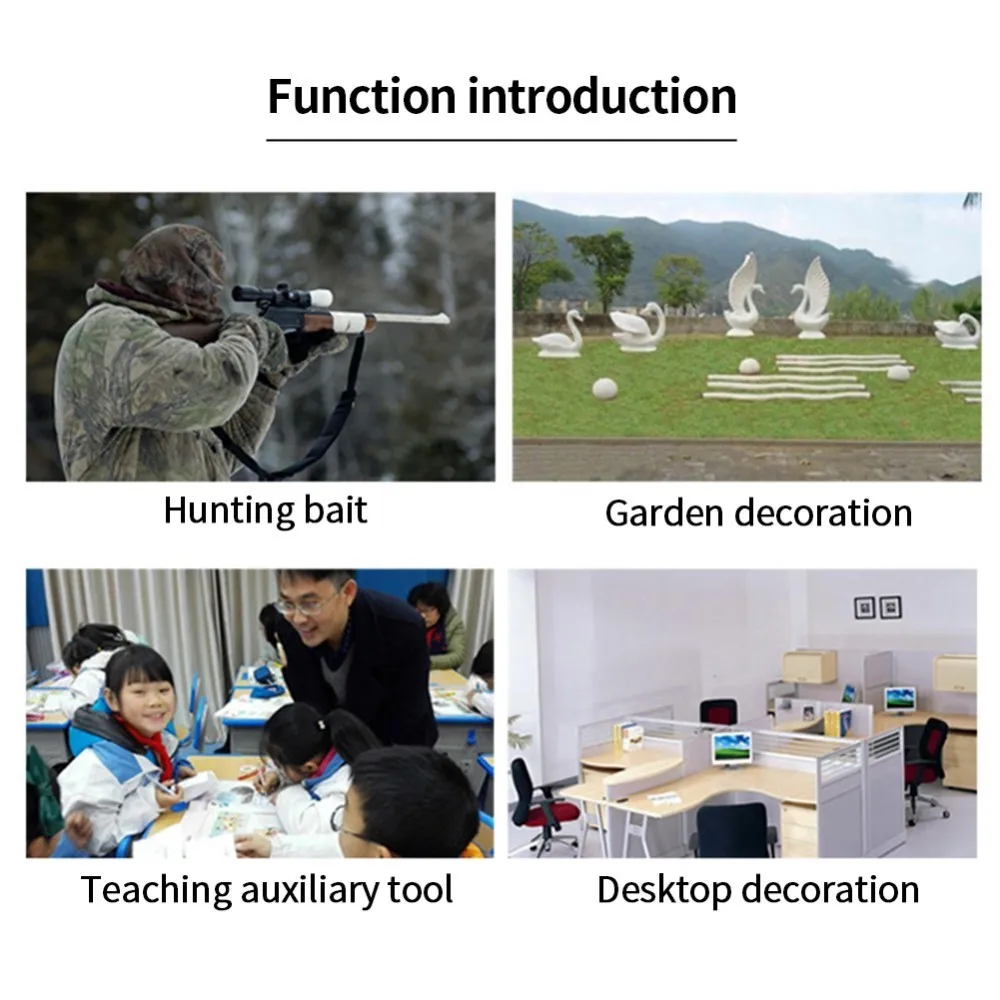 Function introduction

Hunting bait

Garden decoration

Teaching auxiliary tool

Desktop decoration